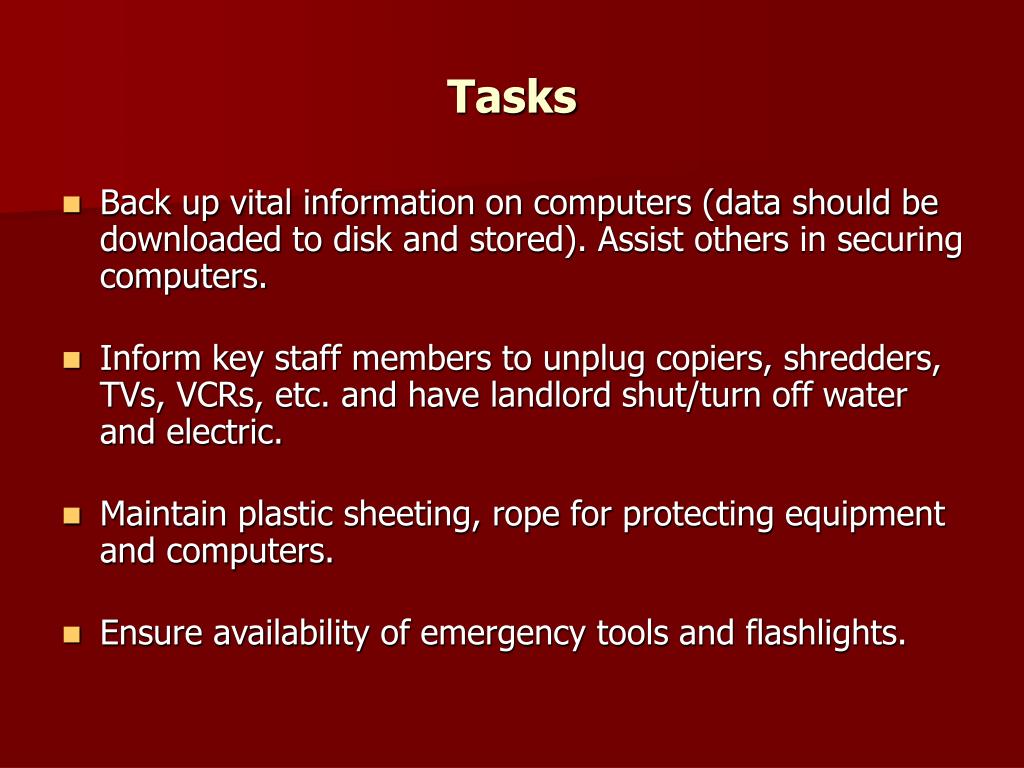 Tasks

- Back up vital information on computers (data should be downloaded to disk and stored). Assist others in securing computers.

- Inform key staff members to unplug copiers, shredders, TVs, VCRs, etc. and have landlord shut/turn off water and electric.

- Maintain plastic sheeting, rope for protecting equipment and computers.

- Ensure availability of emergency tools and flashlights.